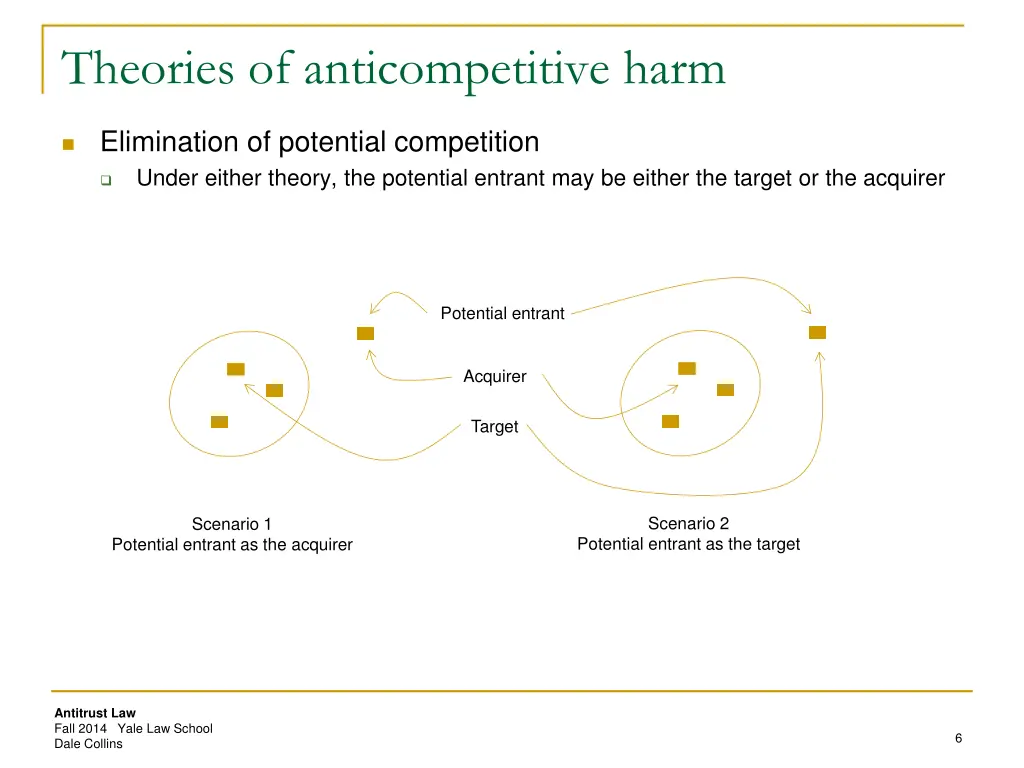 Theories of anticompetitive harm

Elimination of potential competition

Under either theory, the potential entrant may be either the target or the acquirer

Potential entrant

Acquirer

Target

Scenario 1
Potential entrant as the acquirer

Scenario 2
Potential entrant as the target

Antitrust Law
Fall 2014 Yale Law School
Dale Collins

6